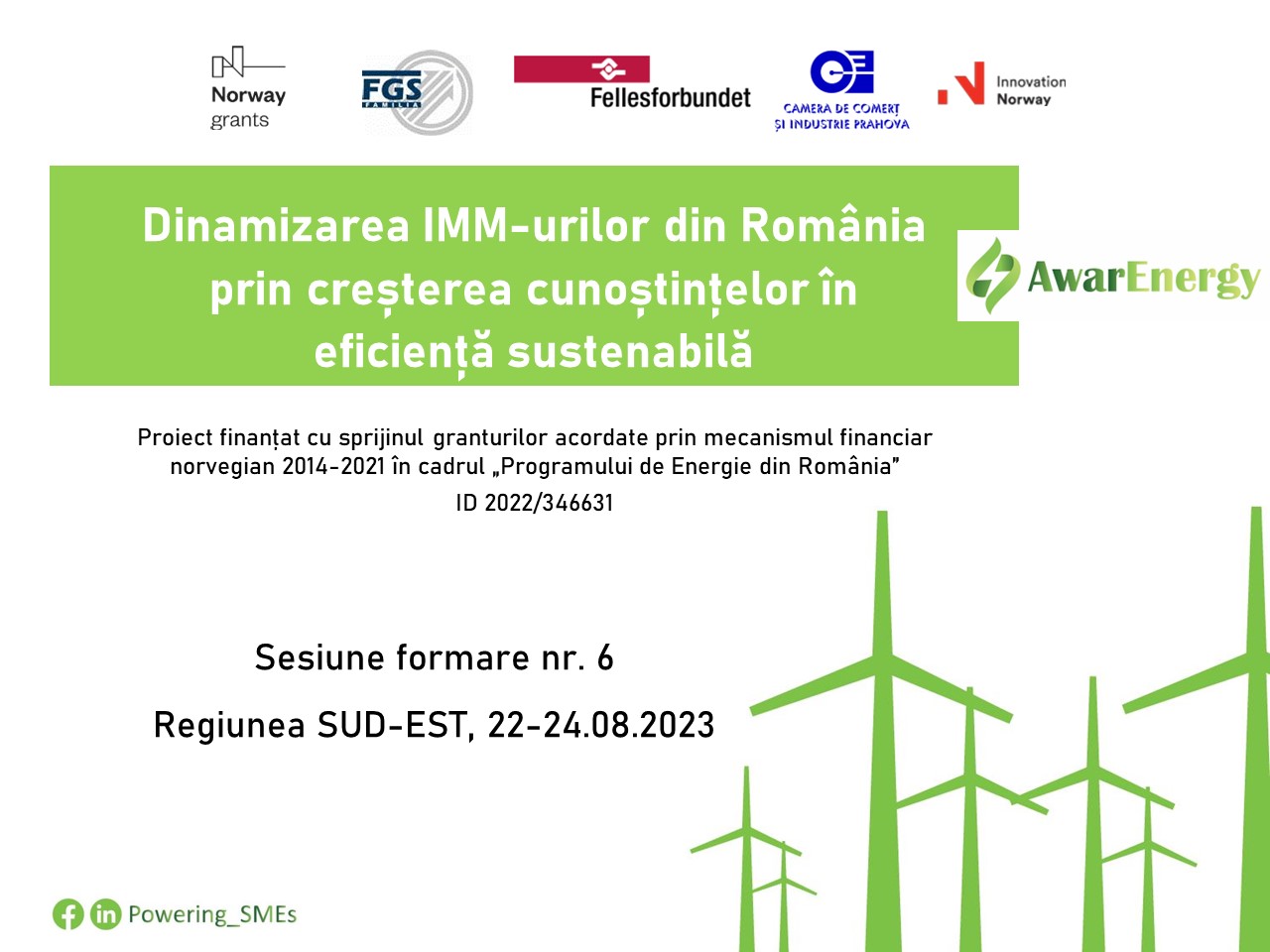 Norway grants

FGS FAMILIA

Fellesforbundet

CAMERA DE COMERȚ ȘI INDUSTRIE PRAHOVA

Innovation Norway

Dinamizarea IMM-urilor din România prin creșterea cunoștințelor în eficiență sustenabilă

AwarEnergy

Proiect finanțat cu sprijinul granturilor acordate prin mecanismul financiar norvegian 2014-2021 în cadrul „Programului de Energie din România"
ID 2022/346631

Sesiune formare nr. 6

Regiunea SUD-EST, 22-24.08.2023

Powering_SMEs